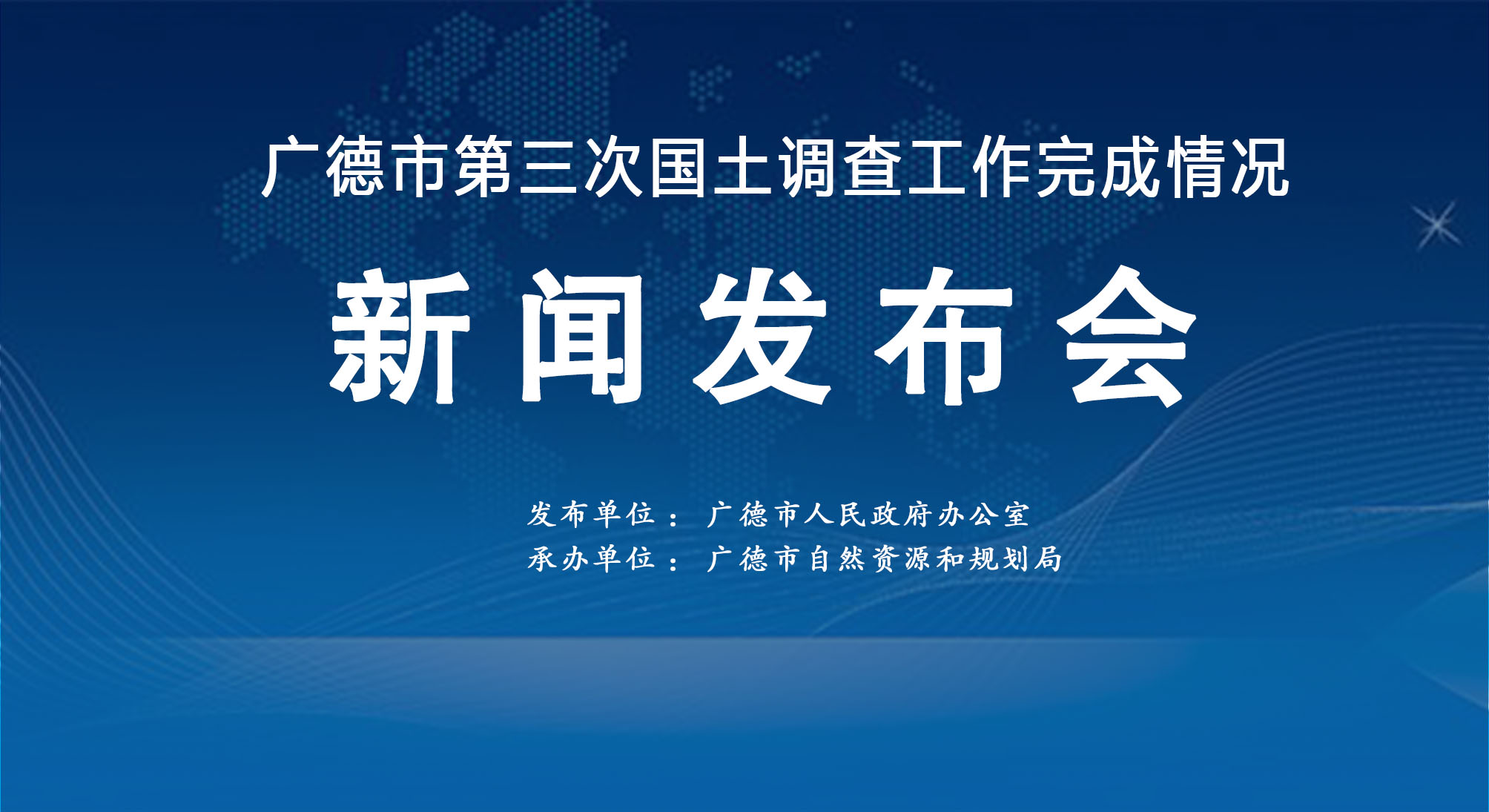 广德市第三次国土调查工作完成情况

新闻发布会

发布单位：广德市人民政府办公室
承办单位：广德市自然资源和规划局